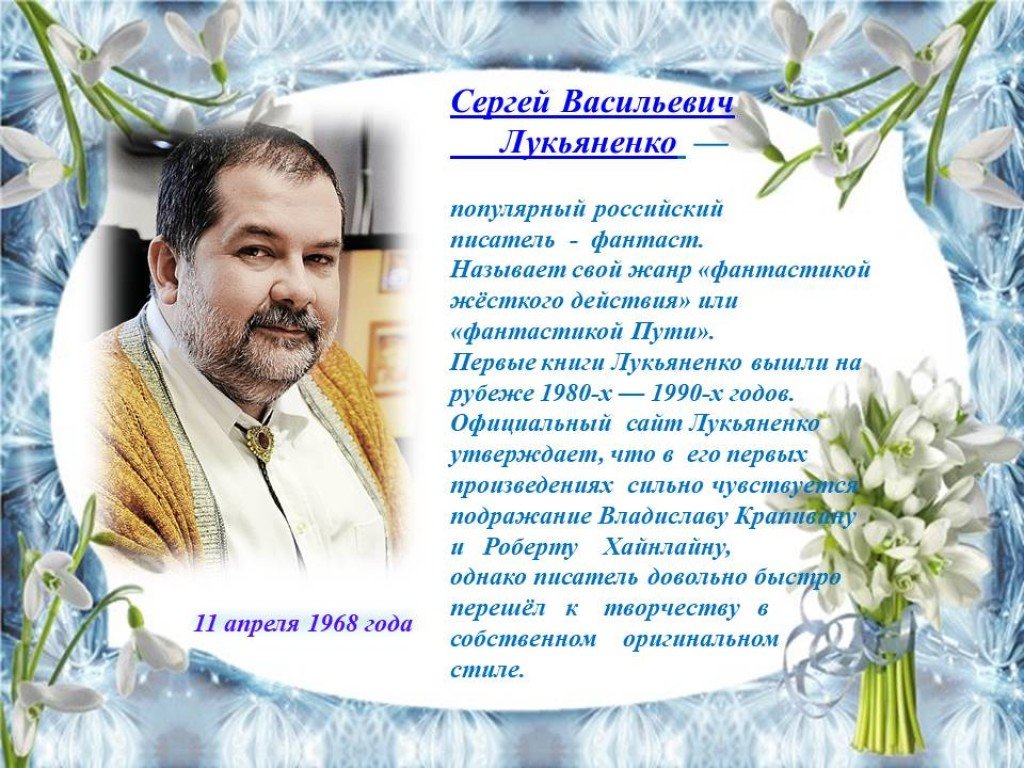 Сергей Васильевич Лукьяненко —

популярный российский писатель - фантаст. Называет свой жанр «фантастикой жёсткого действия» или «фантастикой Пути». Первые книги Лукьяненко вышли на рубеже 1980-х — 1990-х годов. Официальный сайт Лукьяненко утверждает, что в его первых произведениях сильно чувствуется подражание Владиславу Крапивину и Роберту Хайнлайну, однако писатель довольно быстро перешёл к творчеству в собственном оригинальном стиле.

11 апреля 1968 года